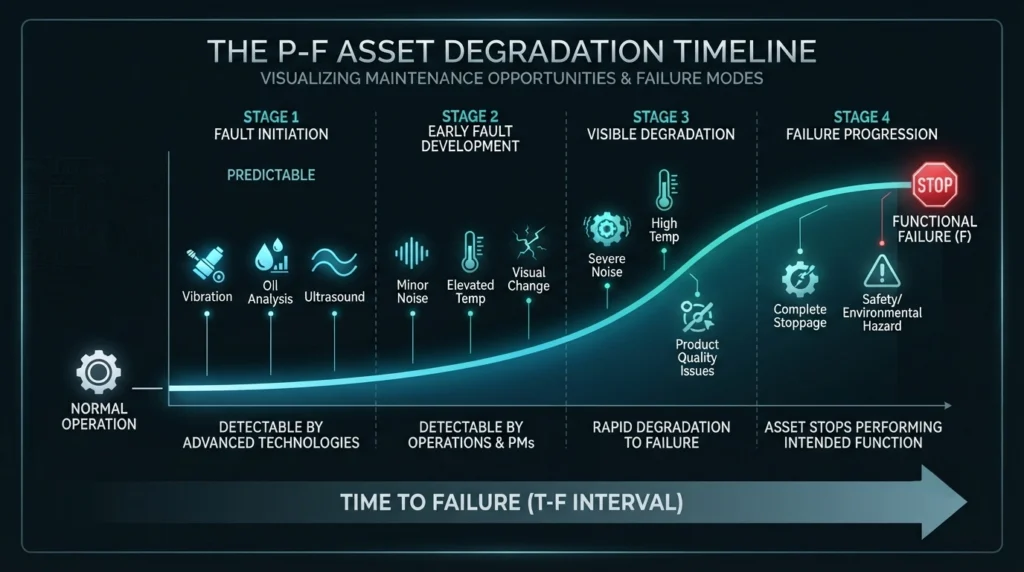 THE P-F ASSET DEGRADATION TIMELINE
VISUALIZING MAINTENANCE OPPORTUNITIES & FAILURE MODES

STAGE 1
FAULT INITIATION

PREDICTABLE

Vibration
Oil Analysis
Ultrasound

DETECTABLE BY ADVANCED TECHNOLOGIES

STAGE 2
EARLY FAULT DEVELOPMENT

Minor Noise
Elevated Temp
Visual Change

DETECTABLE BY OPERATIONS & PMs

STAGE 3
VISIBLE DEGRADATION

Severe Noise
High Temp
Product Quality Issues

RAPID DEGRADATION TO FAILURE

STAGE 4
FAILURE PROGRESSION

STOP
FUNCTIONAL FAILURE (F)
Complete Stoppage
Safety/ Environmental Hazard

ASSET STOPS PERFORMING INTENDED FUNCTION

NORMAL OPERATION

TIME TO FAILURE (T-F INTERVAL)